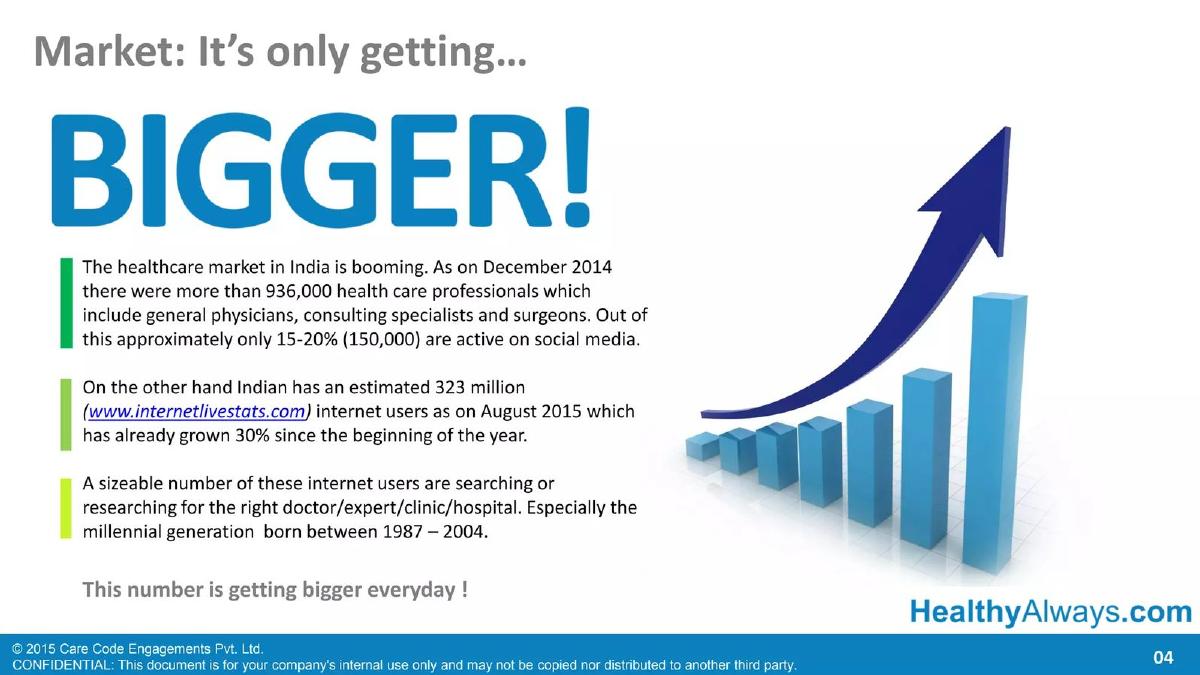 Market: It's only getting…

BIGGER!

The healthcare market in India is booming. As on December 2014 there were more than 936,000 health care professionals which include general physicians, consulting specialists and surgeons. Out of this approximately only 15-20% (150,000) are active on social media.

On the other hand Indian has an estimated 323 million (www.internetlivestats.com) internet users as on August 2015 which has already grown 30% since the beginning of the year.

A sizeable number of these internet users are searching or researching for the right doctor/expert/clinic/hospital. Especially the millennial generation born between 1987 – 2004.

This number is getting bigger everyday !

HealthyAlways.com

© 2015 Care Code Engagements Pvt. Ltd.
CONFIDENTIAL: This document is for your company's internal use only and may not be copied nor distributed to another third party.

04